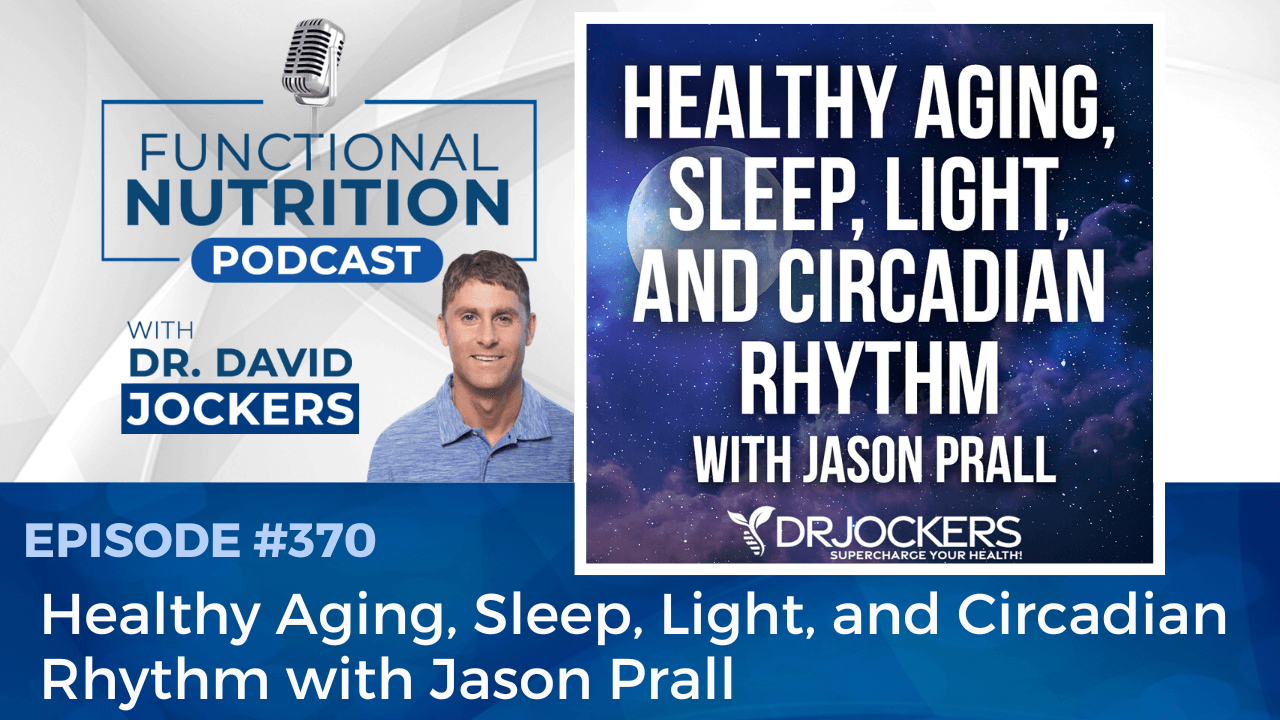 FUNCTIONAL NUTRITION PODCAST

WITH DR. DAVID JOCKERS

HEALTHY AGING, SLEEP, LIGHT, AND CIRCADIAN RHYTHM WITH JASON PRALL

DRJOCKERS
SUPERCHARGE YOUR HEALTH!

EPISODE #370

Healthy Aging, Sleep, Light, and Circadian Rhythm with Jason Prall